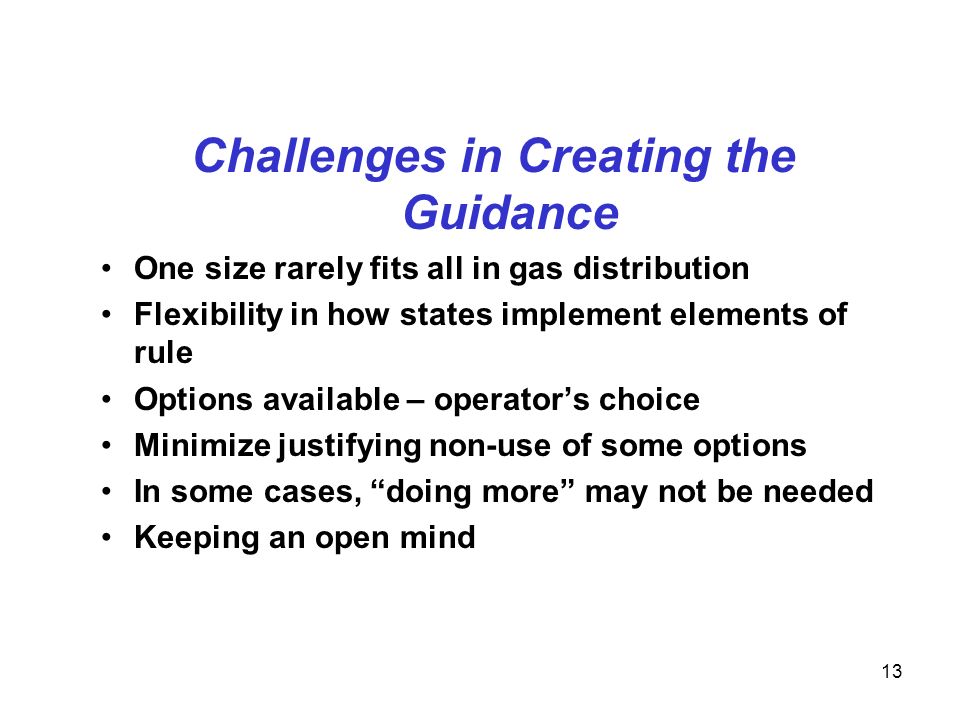 Challenges in Creating the Guidance

• One size rarely fits all in gas distribution
• Flexibility in how states implement elements of rule
• Options available – operator’s choice
• Minimize justifying non-use of some options
• In some cases, “doing more” may not be needed
• Keeping an open mind

13